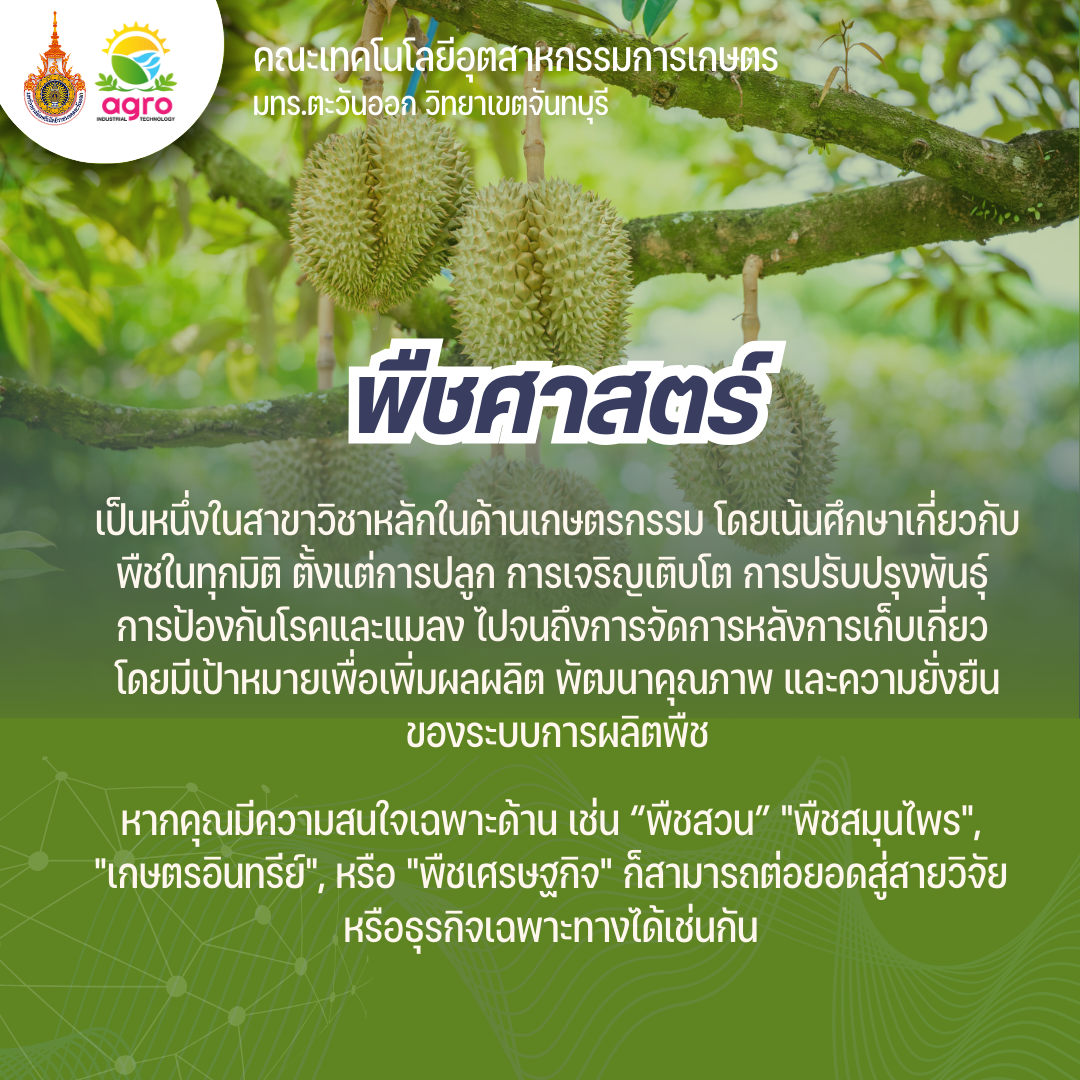 agro
INDUSTRIAL TECHNOLOGY

คณะเทคโนโลยีอุตสาหกรรมการเกษตร
มทร.ตะวันออก วิทยาเขตจันทบุรี

พืชศาสตร์

เป็นหนึ่งในสาขาวิชาหลักในด้านเกษตรกรรม โดยเน้นศึกษาเกี่ยวกับพืชในทุกมิติ ตั้งแต่การปลูก การเจริญเติบโต การปรับปรุงพันธุ์ การป้องกันโรคและแมลง ไปจนถึงการจัดการหลังการเก็บเกี่ยว โดยมีเป้าหมายเพื่อเพิ่มผลผลิต พัฒนาคุณภาพ และความยั่งยืนของระบบการผลิตพืช

หากคุณมีความสนใจเฉพาะด้าน เช่น “พืชสวน” "พืชสมุนไพร", "เกษตรอินทรีย์", หรือ "พืชเศรษฐกิจ" ก็สามารถต่อยอดสู่สายวิจัยหรือธุรกิจเฉพาะทางได้เช่นกัน